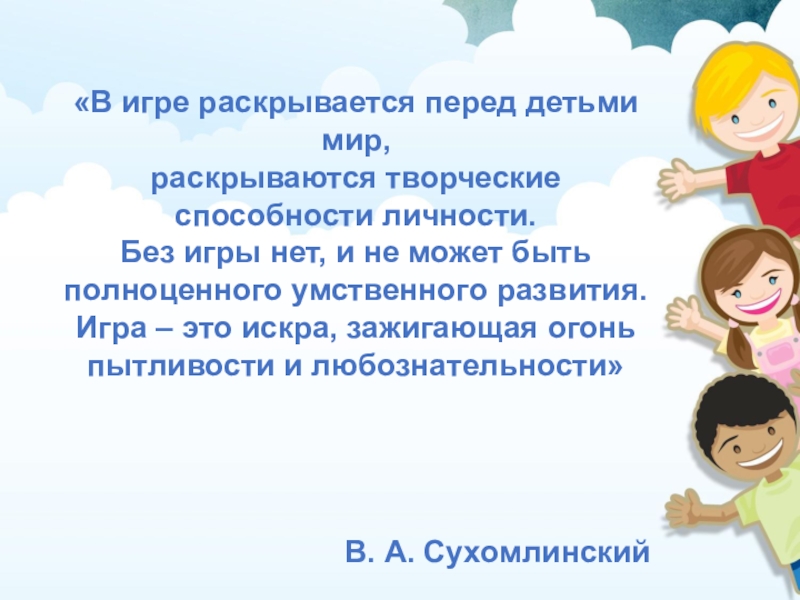 «В игре раскрывается перед детьми мир,
раскрываются творческие способности личности.
Без игры нет, и не может быть полноценного умственного развития.
Игра – это искра, зажигающая огонь пытливости и любознательности»

В. А. Сухомлинский